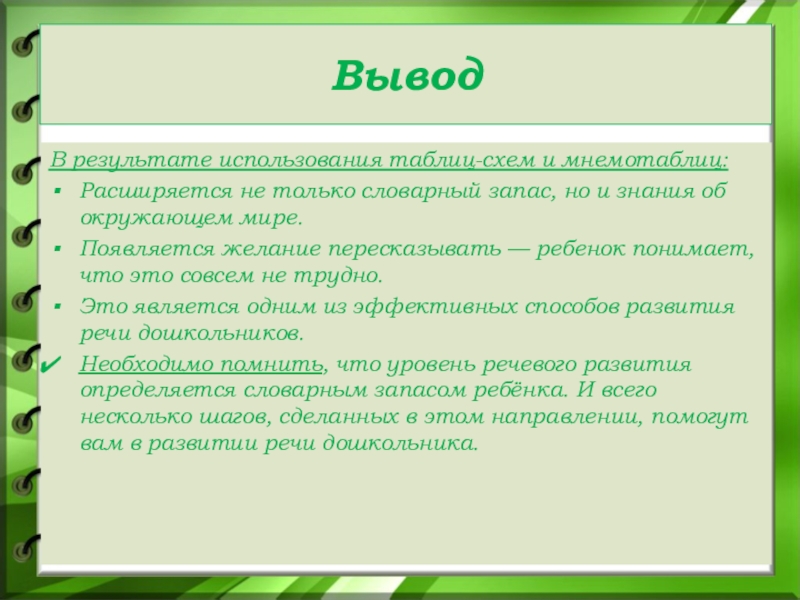 Вывод

В результате использования таблиц-схем и мнемотаблиц:

▪ Расширяется не только словарный запас, но и знания об окружающем мире.
▪ Появляется желание пересказывать — ребенок понимает, что это совсем не трудно.
▪ Это является одним из эффективных способов развития речи дошкольников.
✔ Необходимо помнить, что уровень речевого развития определяется словарным запасом ребёнка. И всего несколько шагов, сделанных в этом направлении, помогут вам в развитии речи дошкольника.